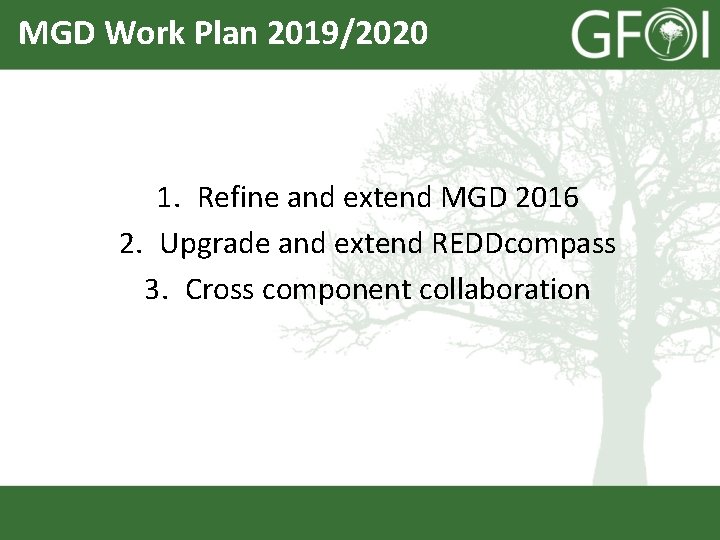 MGD Work Plan 2019/2020

GFOI

1. Refine and extend MGD 2016
2. Upgrade and extend REDDcompass
3. Cross component collaboration